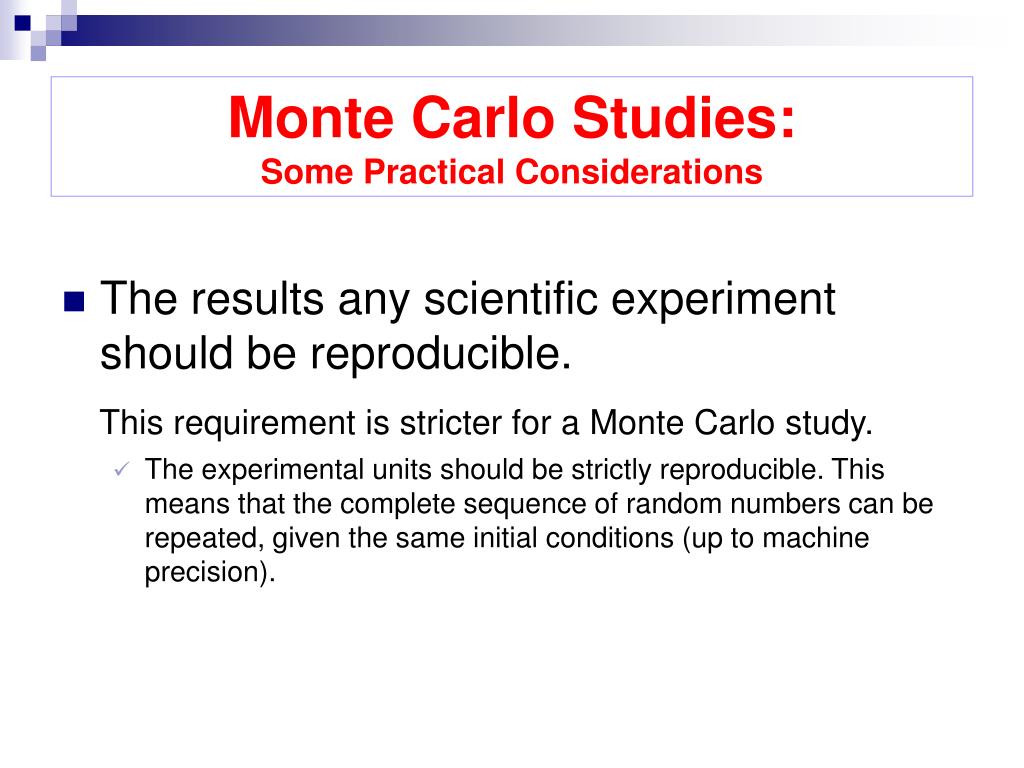 Monte Carlo Studies:
Some Practical Considerations

The results any scientific experiment should be reproducible.

This requirement is stricter for a Monte Carlo study.

The experimental units should be strictly reproducible. This means that the complete sequence of random numbers can be repeated, given the same initial conditions (up to machine precision).